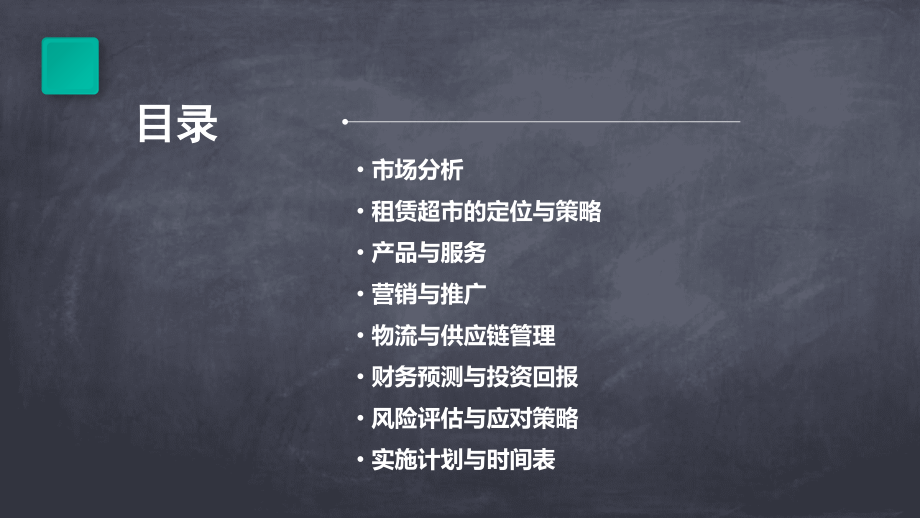 目录

• 市场分析
• 租赁超市的定位与策略
• 产品与服务
• 营销与推广
• 物流与供应链管理
• 财务预测与投资回报
• 风险评估与应对策略
• 实施计划与时间表